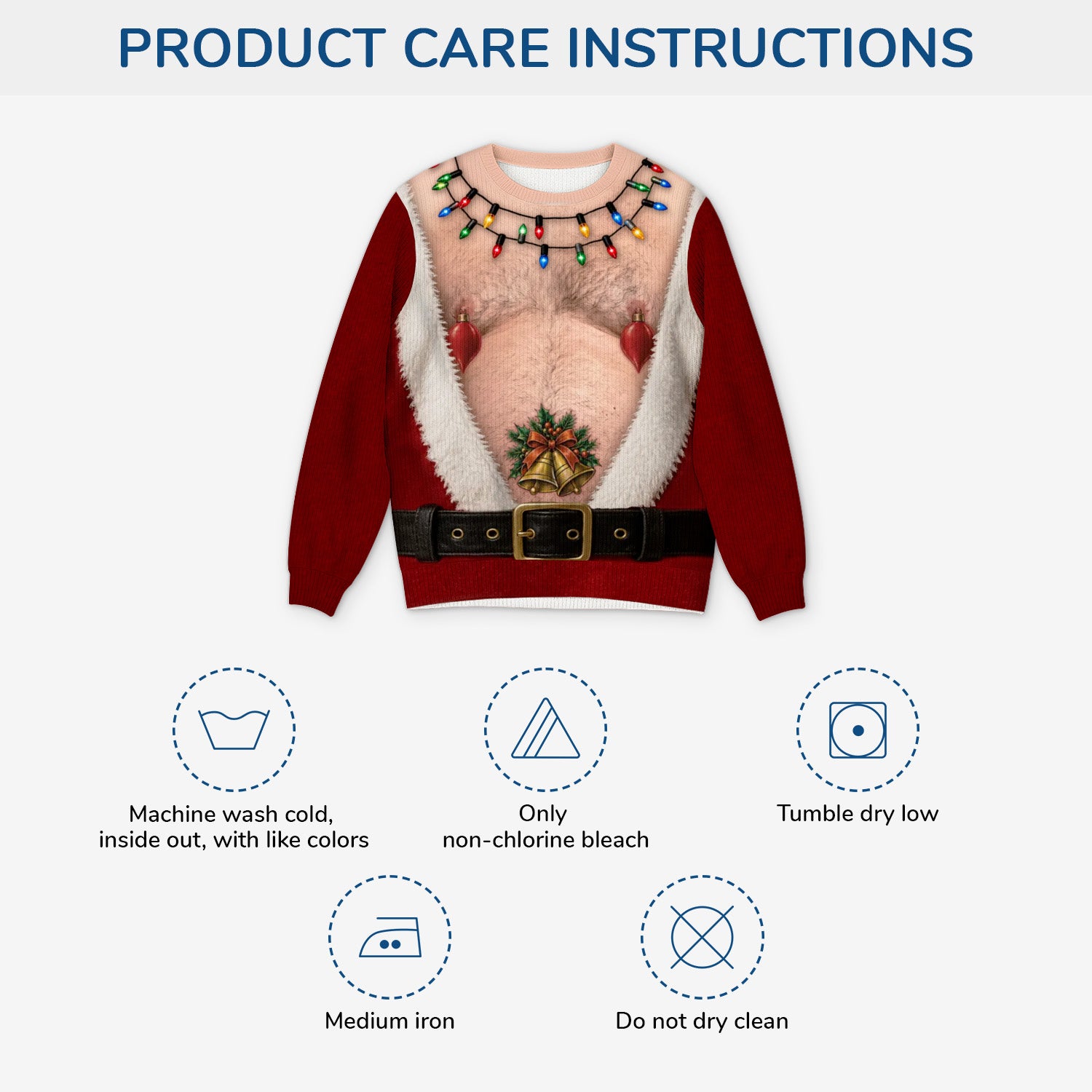 PRODUCT CARE INSTRUCTIONS

Machine wash cold, inside out, with like colors

Only non-chlorine bleach

Tumble dry low

Medium iron

Do not dry clean